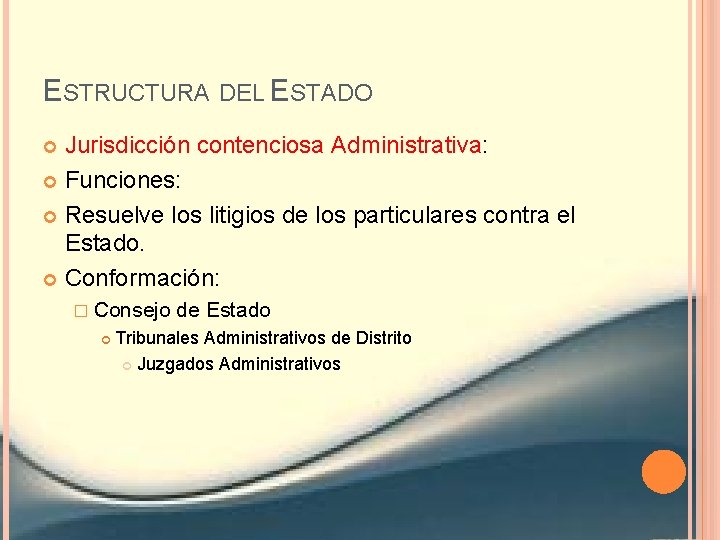 ESTRUCTURA DEL ESTADO

Jurisdicción contenciosa Administrativa:

Funciones:

Resuelve los litigios de los particulares contra el Estado.

Conformación:

Consejo de Estado

Tribunales Administrativos de Distrito

Juzgados Administrativos